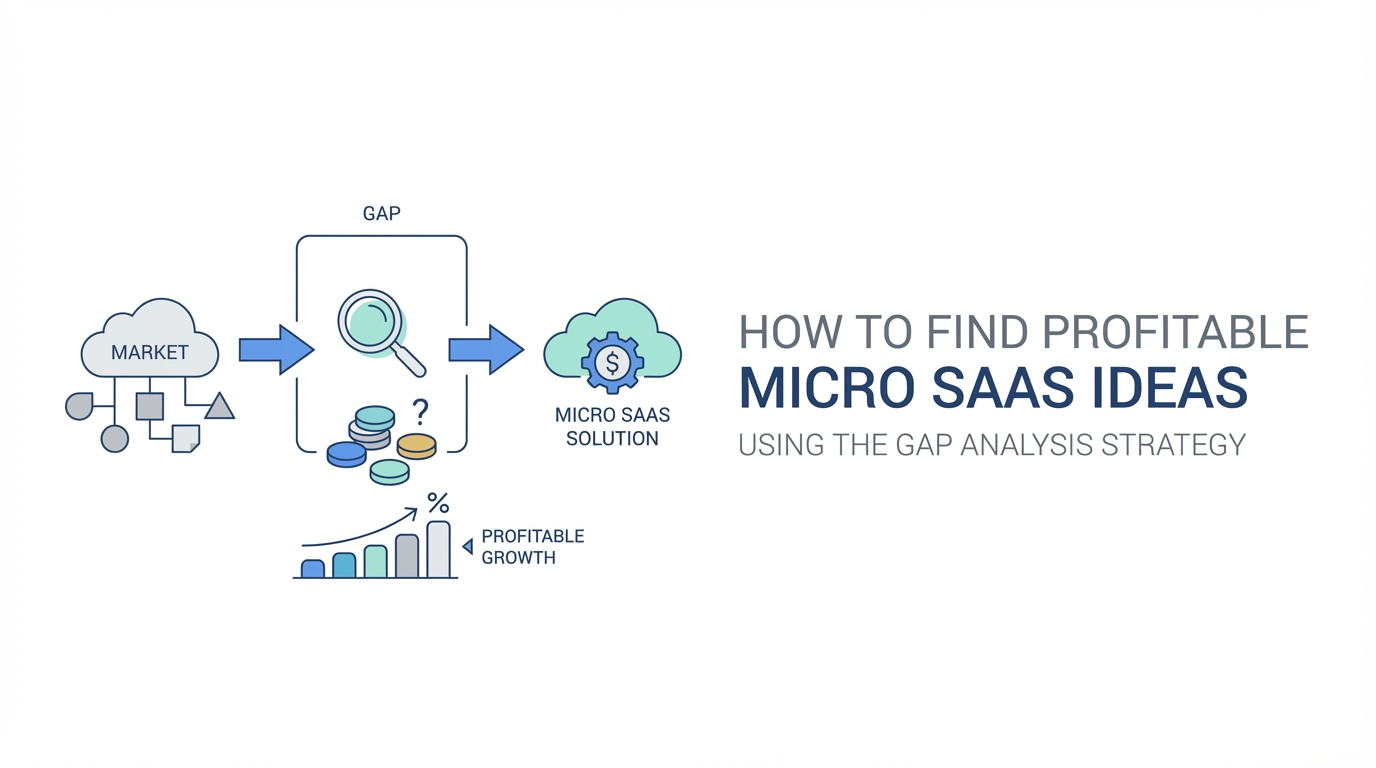 GAP

MARKET

?

$

MICRO SAAS SOLUTION

%

PROFITABLE GROWTH

HOW TO FIND PROFITABLE
MICRO SAAS IDEAS
USING THE GAP ANALYSIS STRATEGY